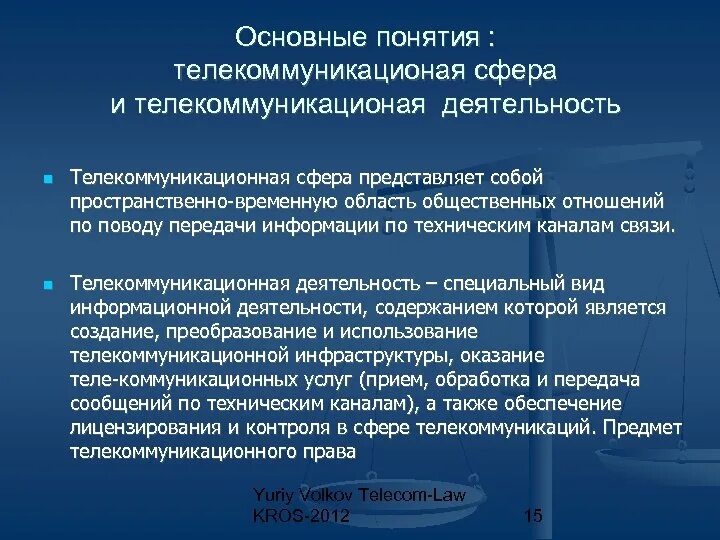 Основные понятия :
телекоммуникационая сфера
и телекоммуникационая деятельность

Телекоммуникационная сфера представляет собой пространственно-временную область общественных отношений по поводу передачи информации по техническим каналам связи.

Телекоммуникационная деятельность – специальный вид информационной деятельности, содержанием которой является создание, преобразование и использование телекоммуникационной инфраструктуры, оказание теле-коммуникационных услуг (прием, обработка и передача сообщений по техническим каналам), а также обеспечение лицензирования и контроля в сфере телекоммуникаций. Предмет телекоммуникационного права

Yuriy Volkov Telecom-Law
KROS-2012
15